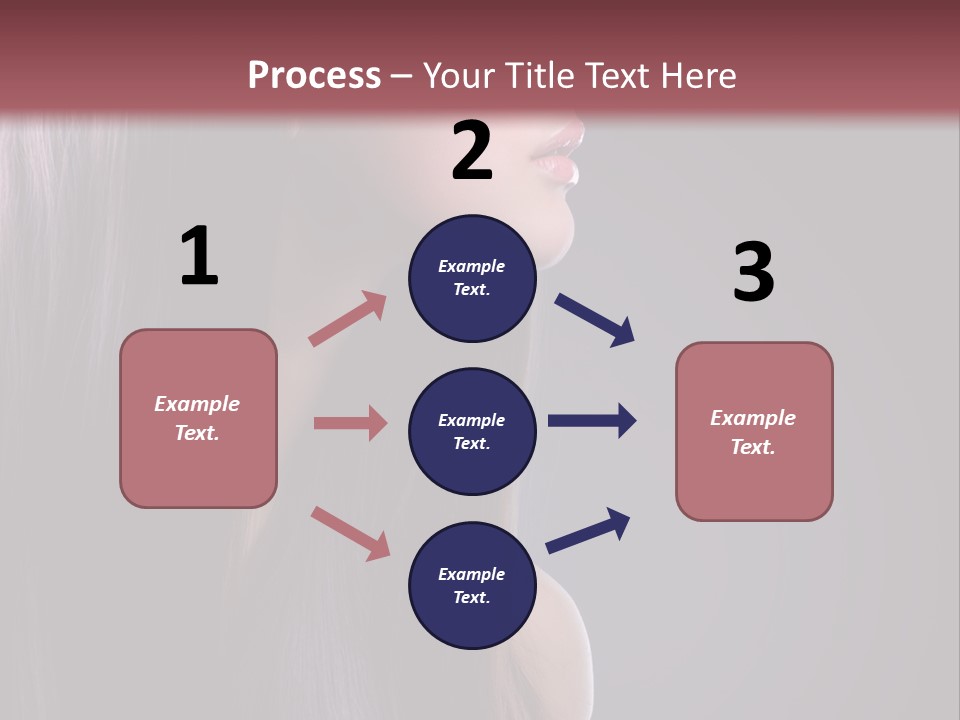 Process – Your Title Text Here

1

Example Text.

2

Example Text.

Example Text.

Example Text.

3

Example Text.